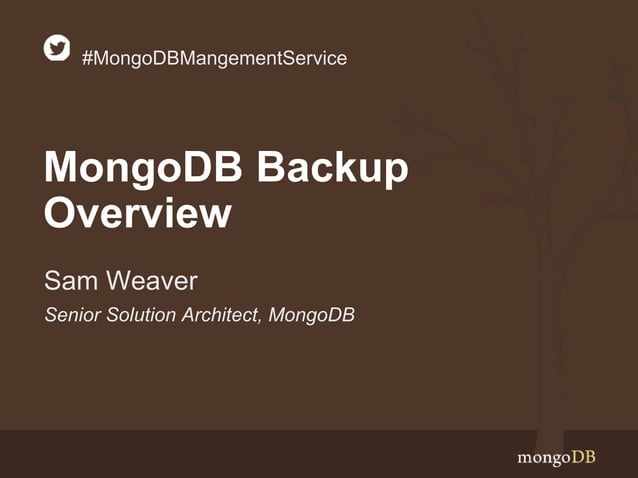 #MongoDBMangementService

MongoDB Backup Overview

Sam Weaver

Senior Solution Architect, MongoDB

mongoDB